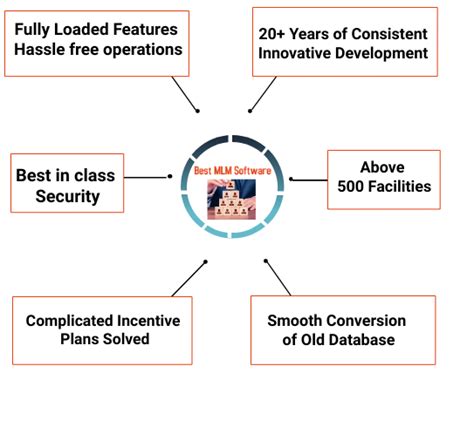 Fully Loaded Features
Hassle free operations

20+ Years of Consistent
Innovative Development

Best in class
Security

Best MLM Software

Above
500 Facilities

Complicated Incentive
Plans Solved

Smooth Conversion
of Old Database